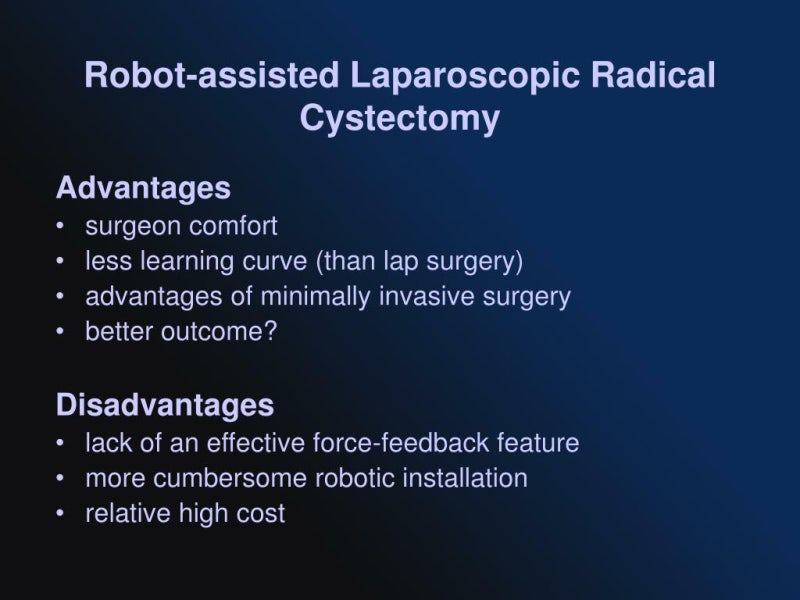 Robot-assisted Laparoscopic Radical Cystectomy

Advantages
• surgeon comfort
• less learning curve (than lap surgery)
• advantages of minimally invasive surgery
• better outcome?

Disadvantages
• lack of an effective force-feedback feature
• more cumbersome robotic installation
• relative high cost